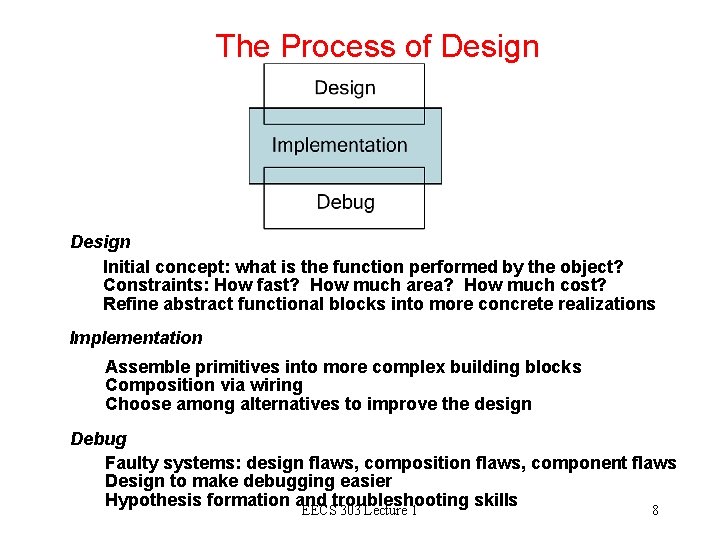 The Process of Design

Design

Implementation

Debug

Design

Initial concept: what is the function performed by the object?
Constraints: How fast? How much area? How much cost?
Refine abstract functional blocks into more concrete realizations

Implementation

Assemble primitives into more complex building blocks
Composition via wiring
Choose among alternatives to improve the design

Debug

Faulty systems: design flaws, composition flaws, component flaws
Design to make debugging easier
Hypothesis formation and troubleshooting skills

EECS 303 Lecture 1

8